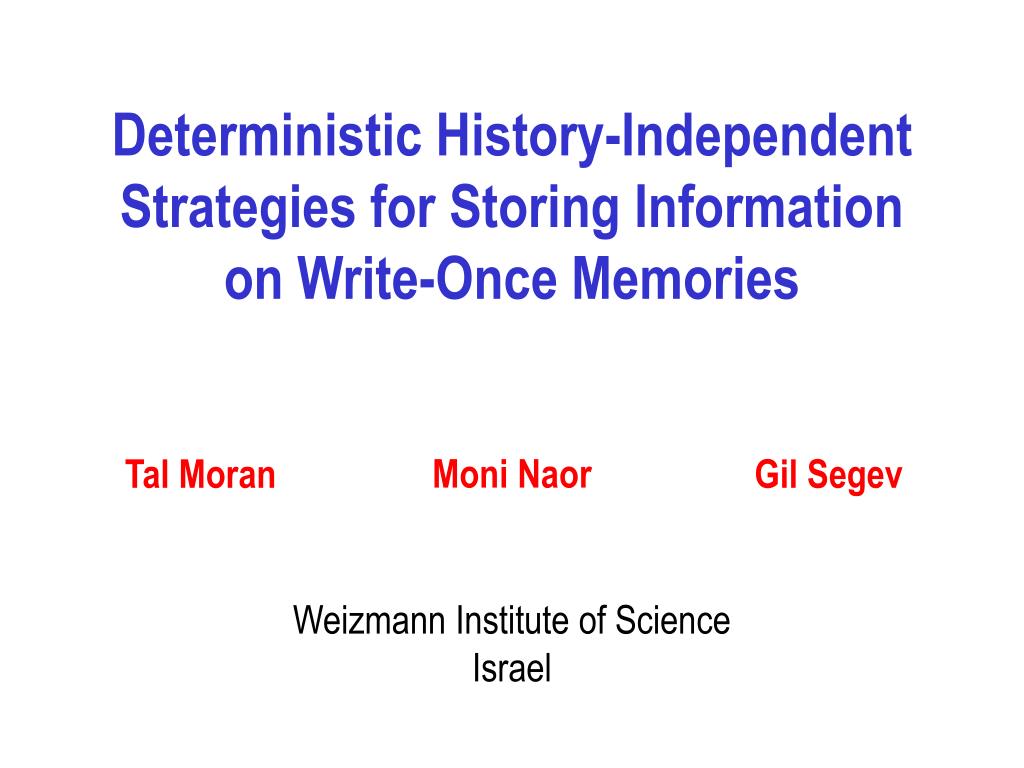 Deterministic History-Independent Strategies for Storing Information on Write-Once Memories

Tal Moran Moni Naor Gil Segev

Weizmann Institute of Science
Israel